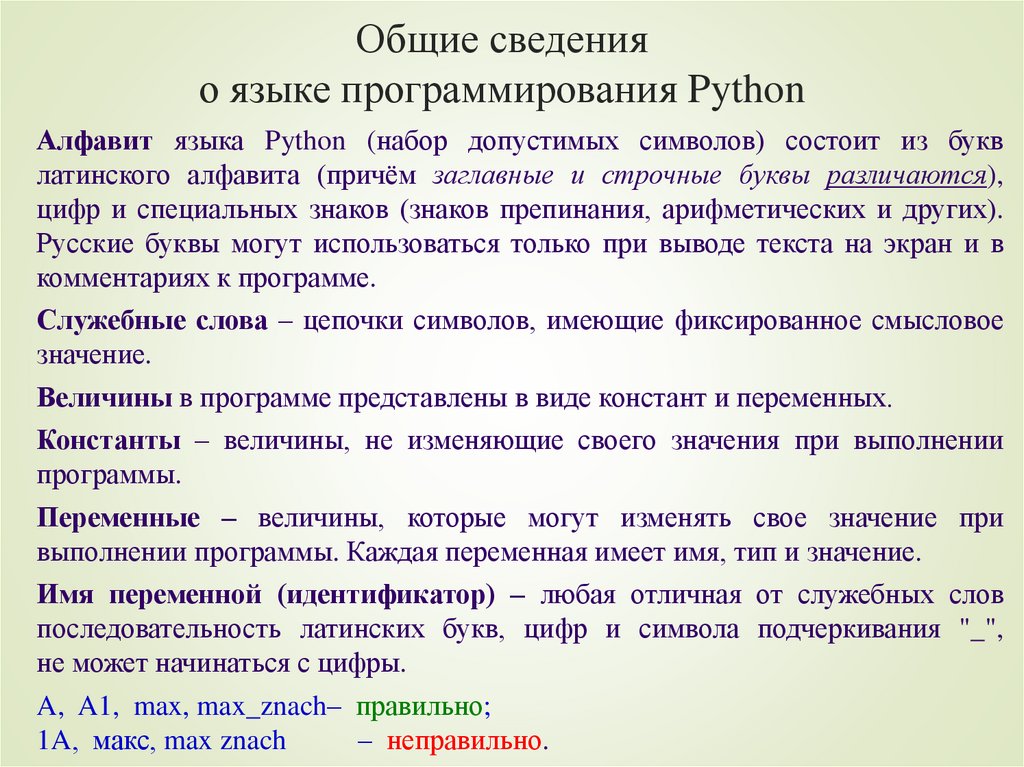 Общие сведения
о языке программирования Python

Алфавит языка Python (набор допустимых символов) состоит из букв латинского алфавита (причём заглавные и строчные буквы различаются), цифр и специальных знаков (знаков препинания, арифметических и других). Русские буквы могут использоваться только при выводе текста на экран и в комментариях к программе.

Служебные слова – цепочки символов, имеющие фиксированное смысловое значение.

Величины в программе представлены в виде констант и переменных.

Константы – величины, не изменяющие своего значения при выполнении программы.

Переменные – величины, которые могут изменять свое значение при выполнении программы. Каждая переменная имеет имя, тип и значение.

Имя переменной (идентификатор) – любая отличная от служебных слов последовательность латинских букв, цифр и символа подчеркивания "_", не может начинаться с цифры.

A, A1, max, max_znach– правильно;
1A, макс, max znach – неправильно.